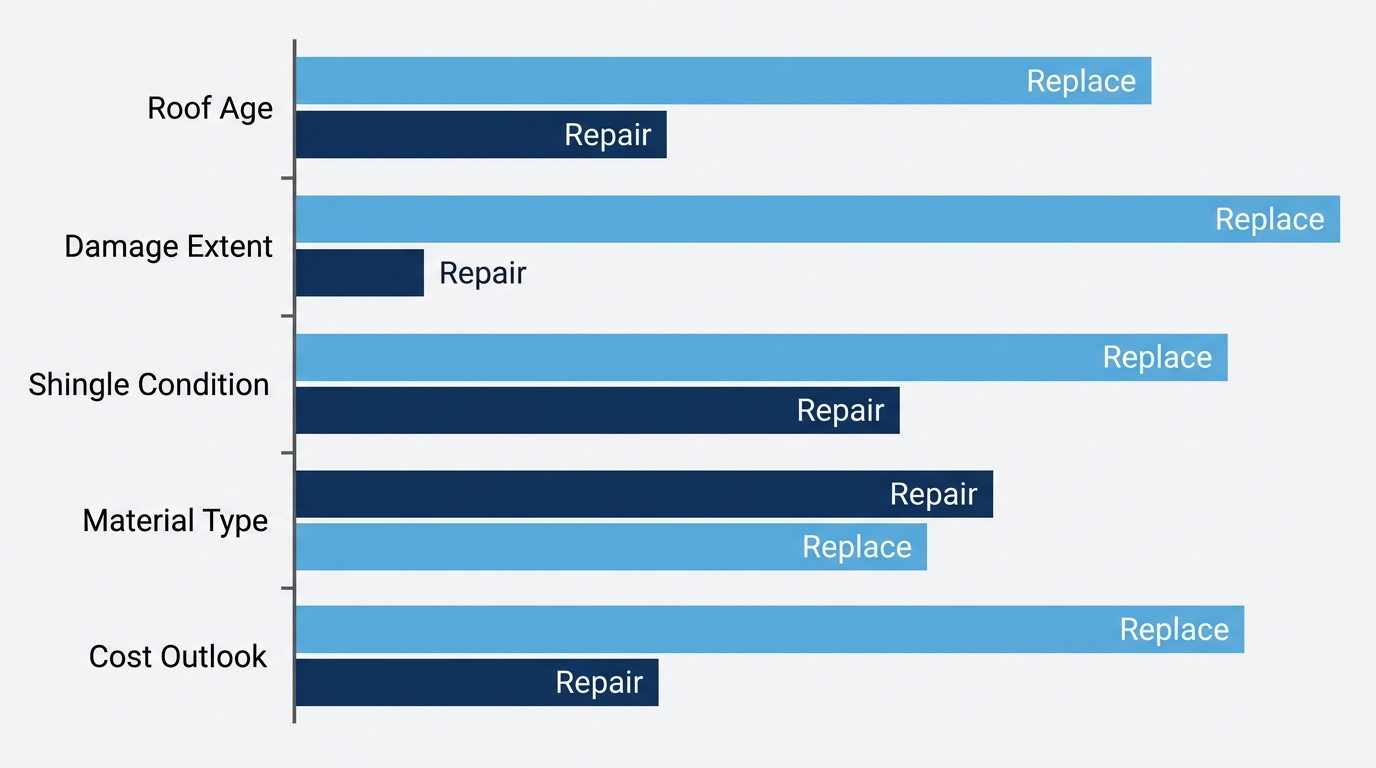 Roof Age
Replace
Repair

Damage Extent
Replace
Repair

Shingle Condition
Replace
Repair

Material Type
Repair
Replace

Cost Outlook
Replace
Repair